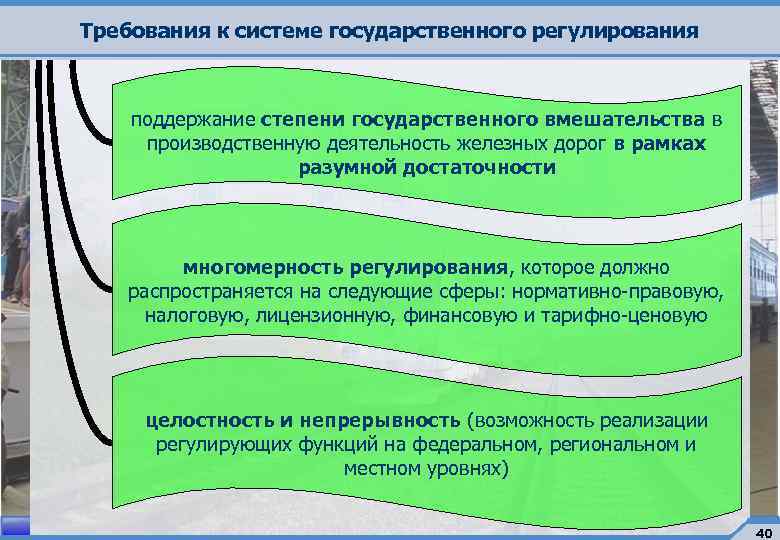 Требования к системе государственного регулирования

поддержание степени государственного вмешательства в производственную деятельность железных дорог в рамках разумной достаточности

многомерность регулирования, которое должно распространяется на следующие сферы: нормативно-правовую, налоговую, лицензионную, финансовую и тарифно-ценовую

целостность и непрерывность (возможность реализации регулирующих функций на федеральном, региональном и местном уровнях)

40